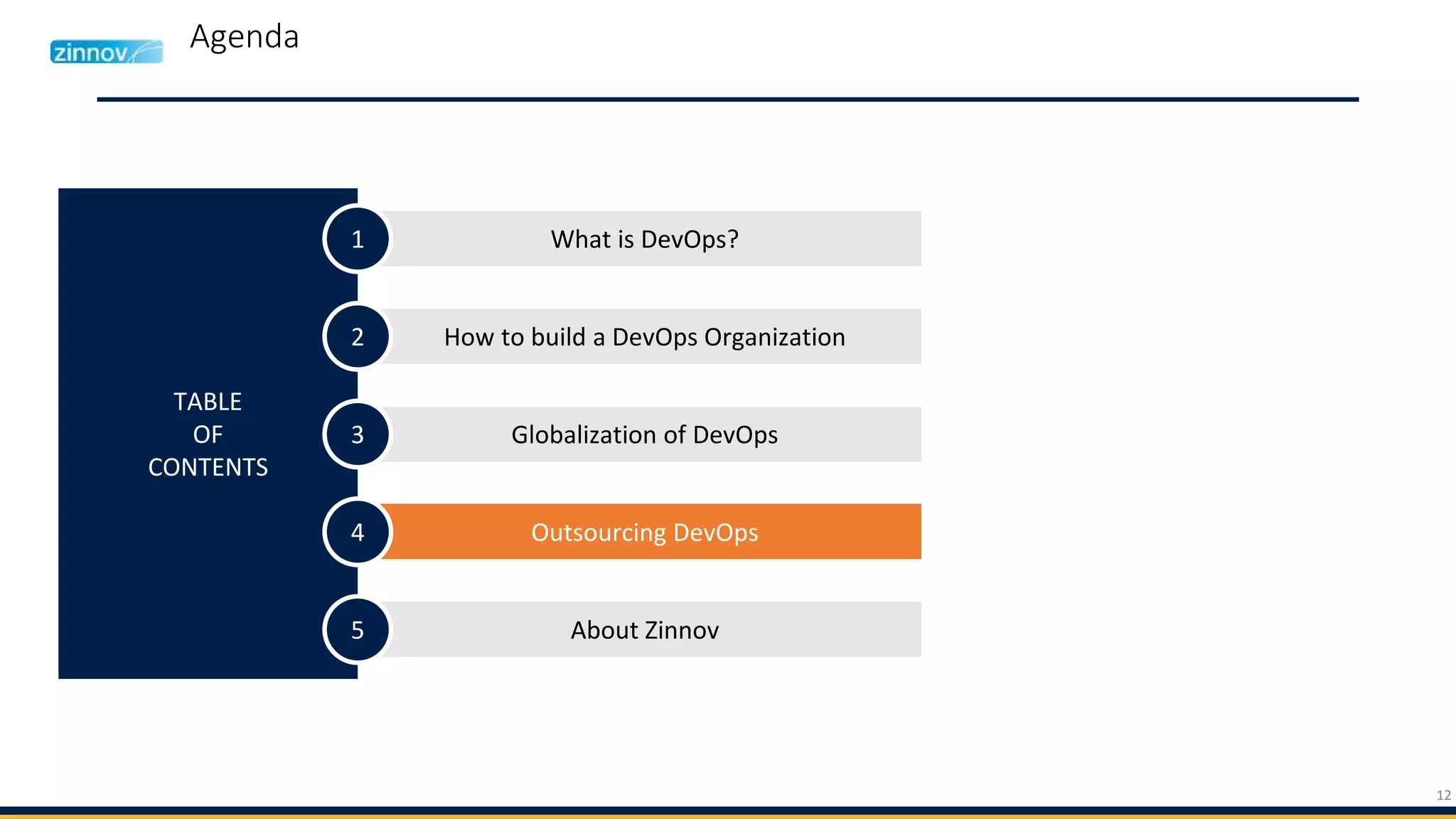 zinnov

Agenda

TABLE
OF
CONTENTS

1 What is DevOps?

2 How to build a DevOps Organization

3 Globalization of DevOps

4 Outsourcing DevOps

5 About Zinnov

12